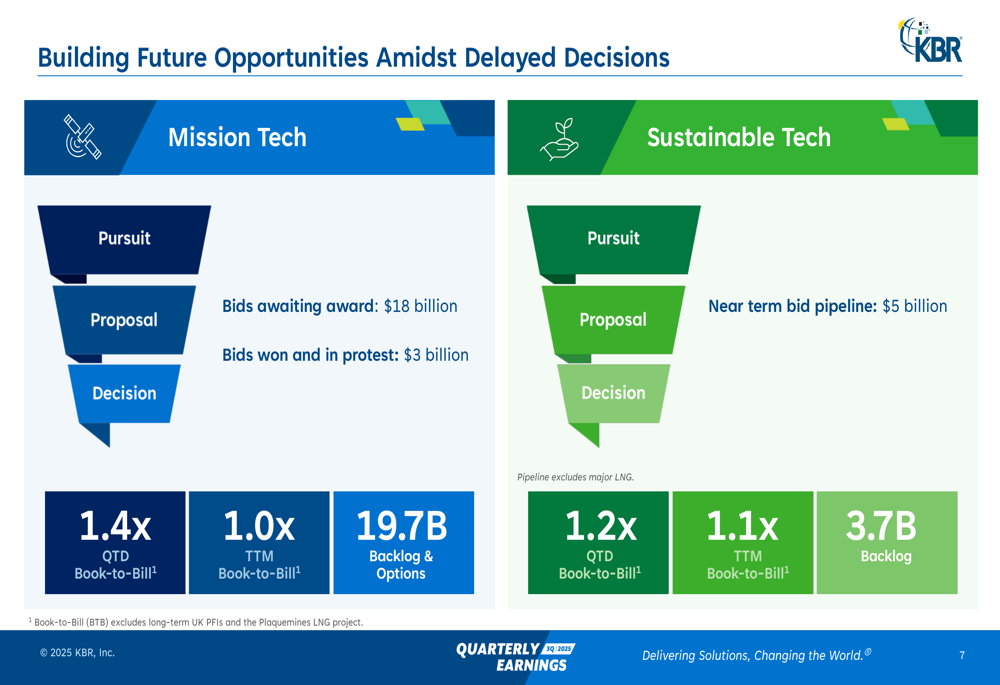 Building Future Opportunities Amidst Delayed Decisions

KBR

Mission Tech

Pursuit

Proposal

Decision

Bids awaiting award: $18 billion

Bids won and in protest: $3 billion

1.4x
QTD
Book-to-Bill$^1$

1.0x
TTM
Book-to-Bill$^1$

19.7B
Backlog & Options

Sustainable Tech

Pursuit

Proposal

Decision

Near term bid pipeline: $5 billion

Pipeline excludes major LNG.

1.2x
QTD
Book-to-Bill$^1$

1.1x
TTM
Book-to-Bill$^1$

3.7B
Backlog

$^1$ Book-to-Bill (BTB) excludes long-term UK PFIs and the Plaquemines LNG project.

© 2025 KBR, Inc.

QUARTERLY 3Q 2025 EARNINGS

Delivering Solutions, Changing the World.®

7